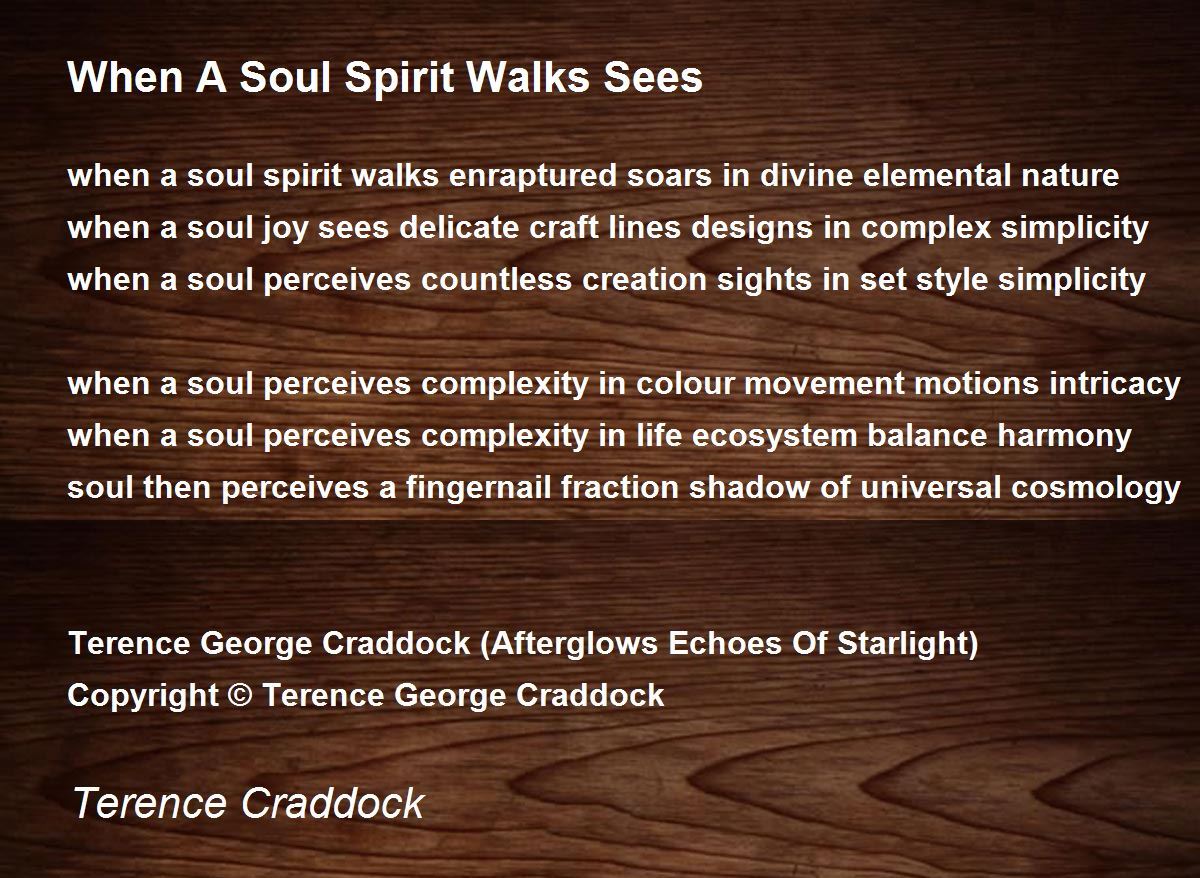 When A Soul Spirit Walks Sees

when a soul spirit walks enraptured soars in divine elemental nature
when a soul joy sees delicate craft lines designs in complex simplicity
when a soul perceives countless creation sights in set style simplicity

when a soul perceives complexity in colour movement motions intricacy
when a soul perceives complexity in life ecosystem balance harmony
soul then perceives a fingernail fraction shadow of universal cosmology

Terence George Craddock (Afterglows Echoes Of Starlight)
Copyright © Terence George Craddock

Terence Craddock